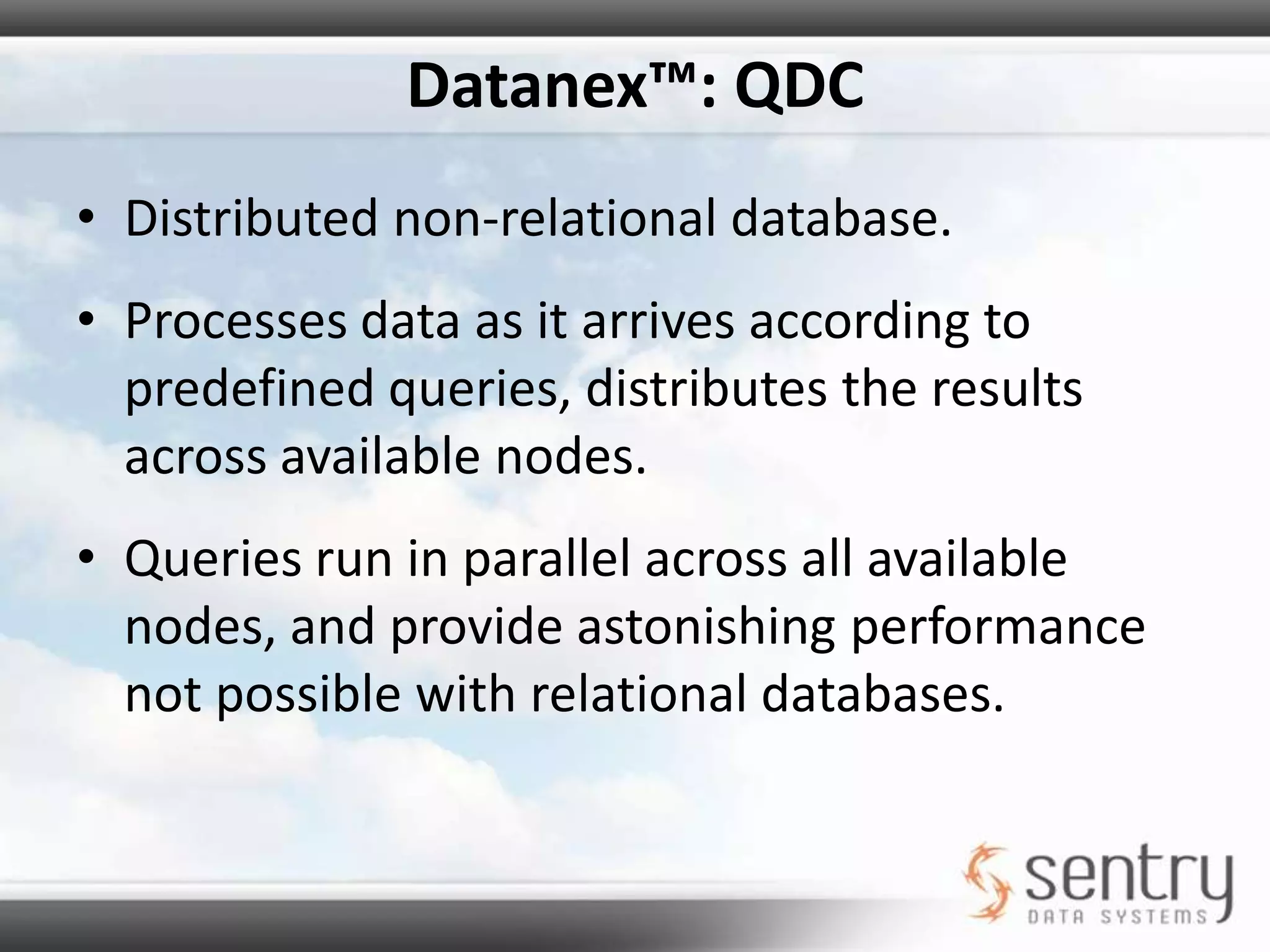 Datanex™: QDC

• Distributed non-relational database.

• Processes data as it arrives according to predefined queries, distributes the results across available nodes.

• Queries run in parallel across all available nodes, and provide astonishing performance not possible with relational databases.

sentry
DATA SYSTEMS